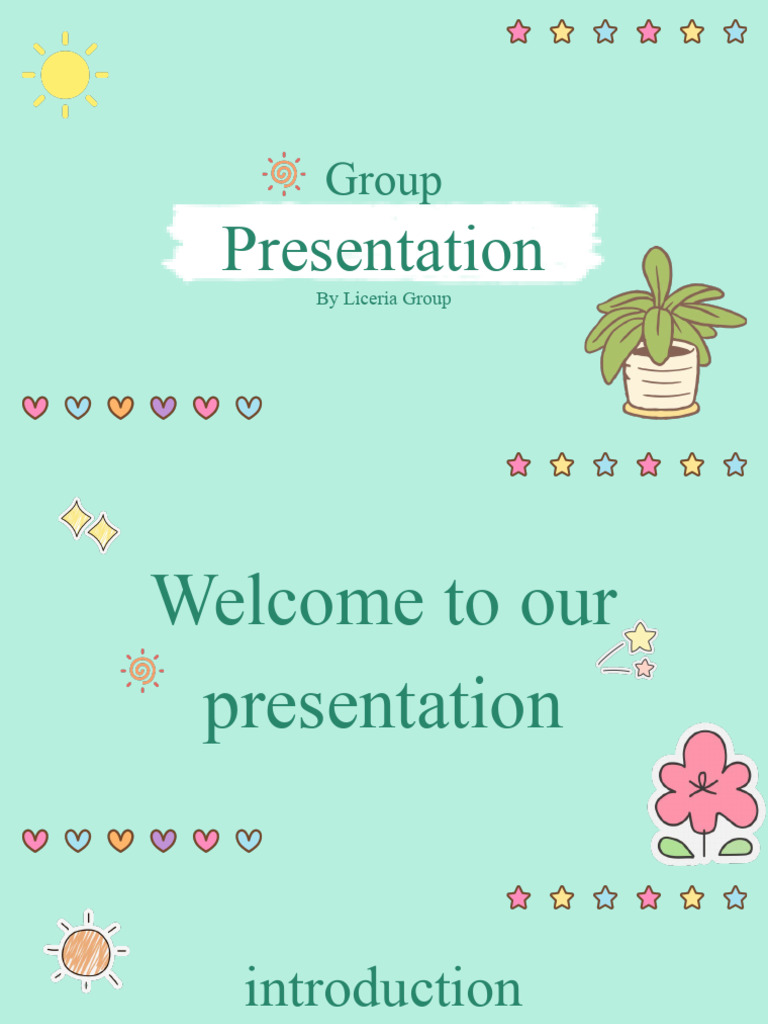 Group
Presentation
By Liceria Group

Welcome to our presentation

introduction